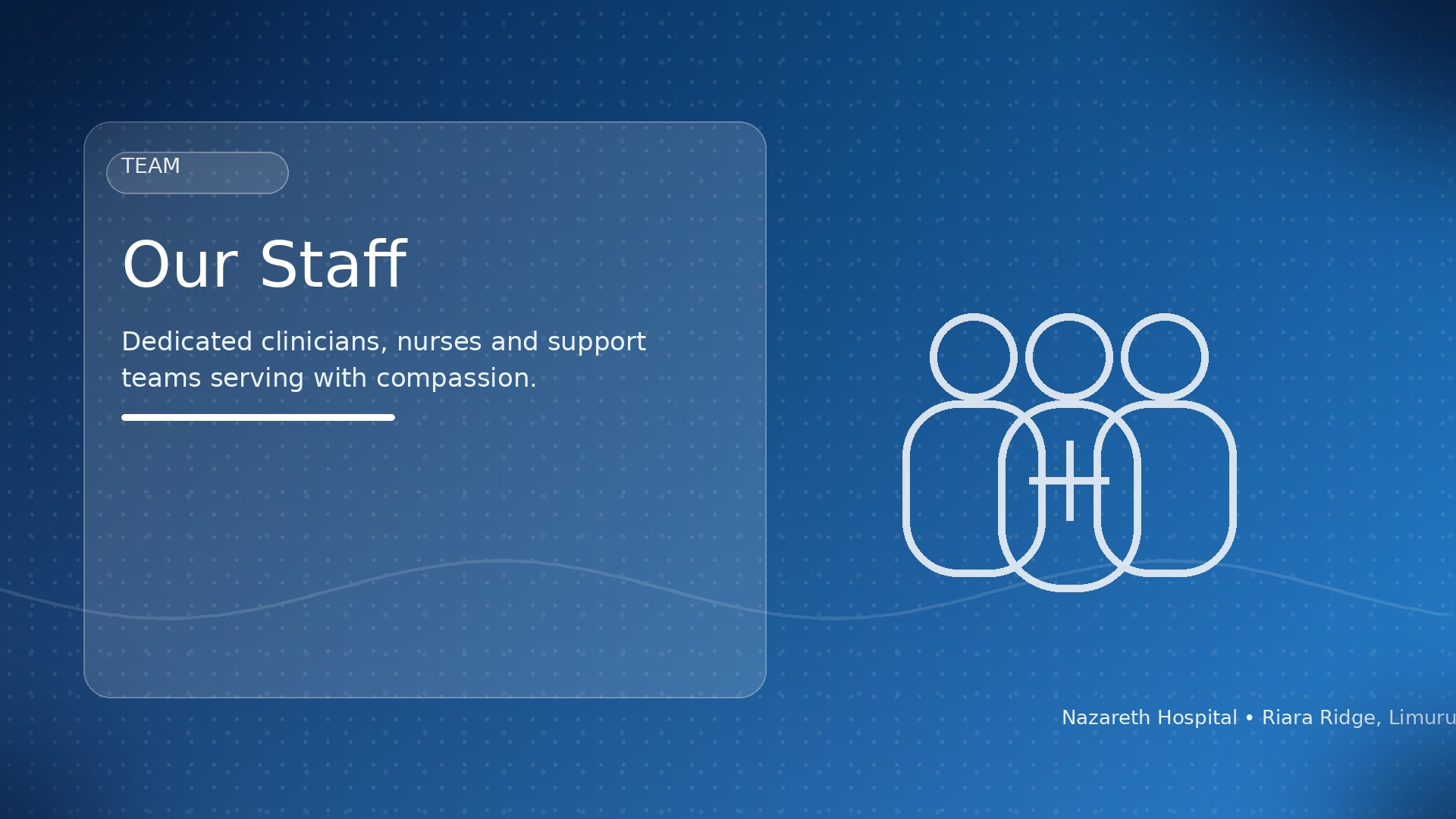 TEAM

Our Staff

Dedicated clinicians, nurses and support teams serving with compassion.

Nazareth Hospital • Riara Ridge, Limuru